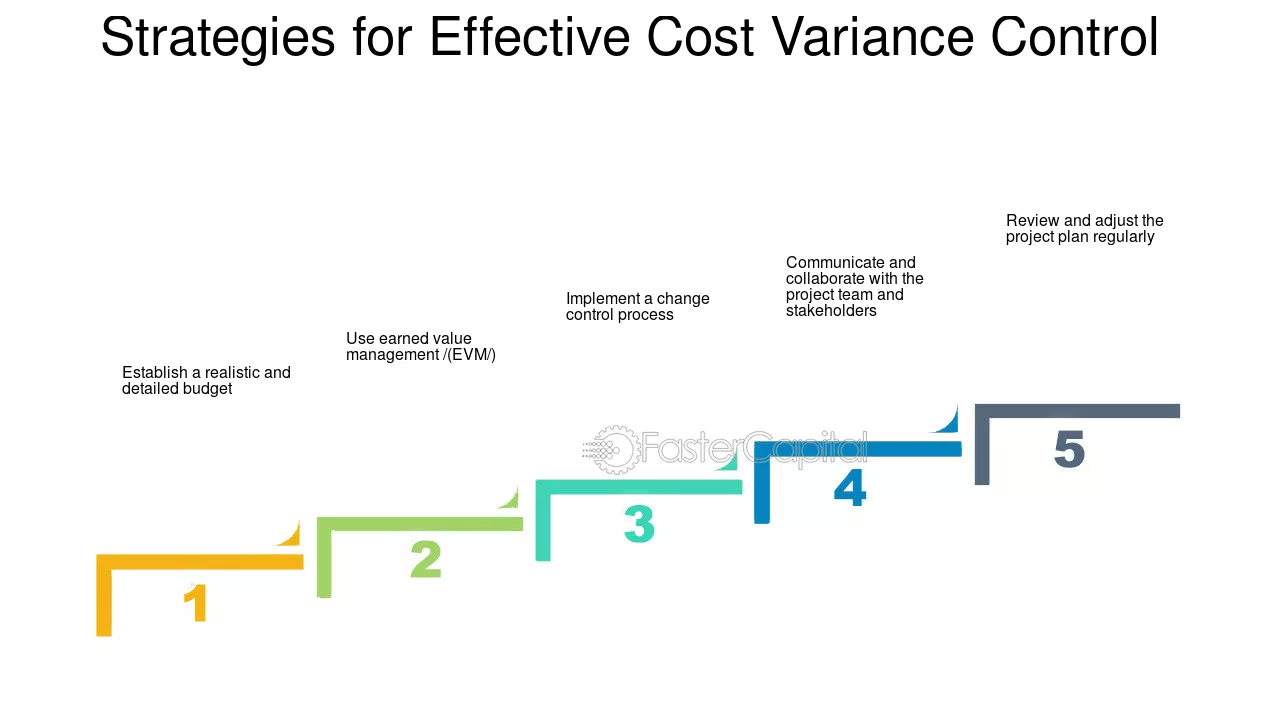 Strategies for Effective Cost Variance Control

Establish a realistic and detailed budget

1

Use earned value management /(EVM/)

2

Implement a change control process

3

Communicate and collaborate with the project team and stakeholders

4

Review and adjust the project plan regularly

5

FasterCapital